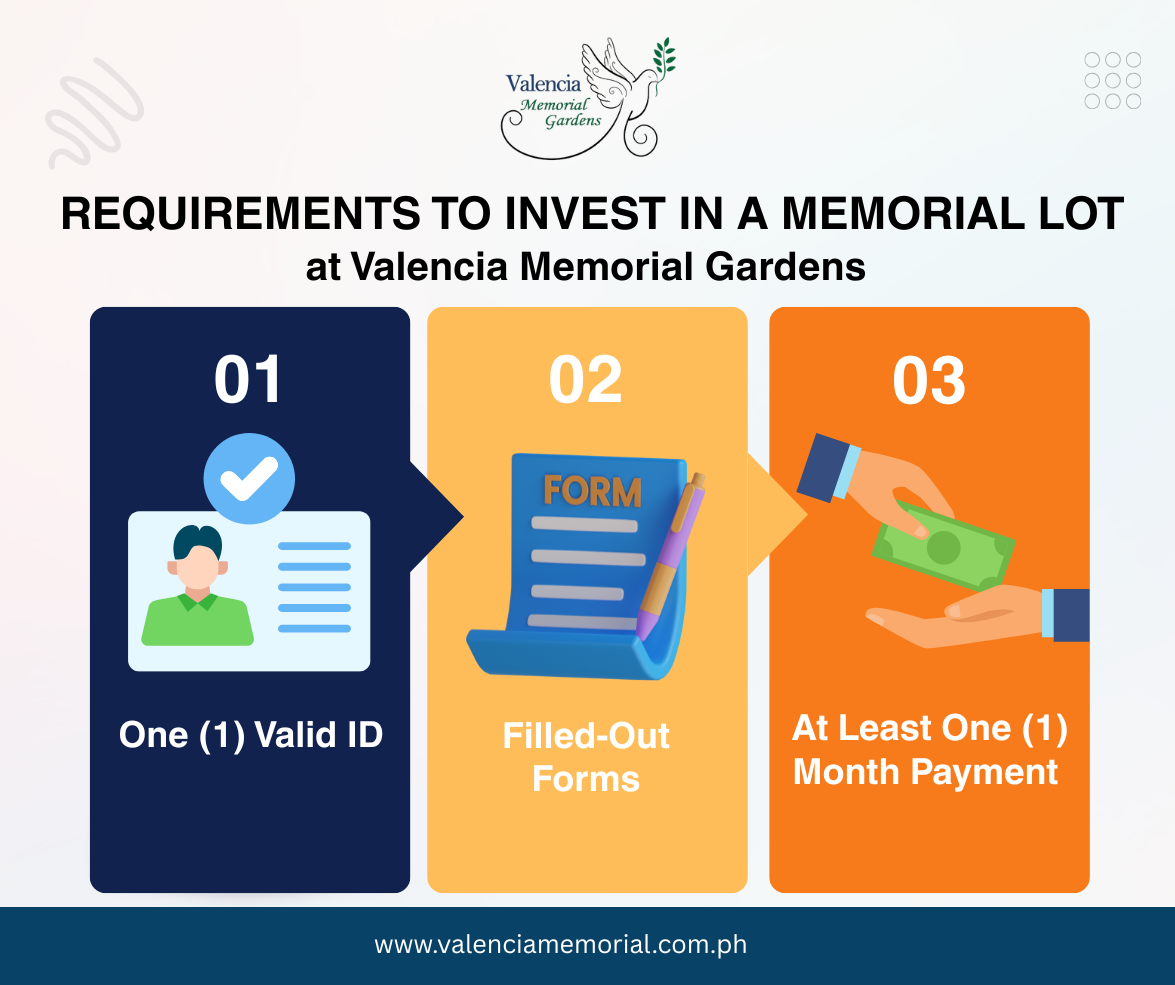 Valencia Memorial Gardens

REQUIREMENTS TO INVEST IN A MEMORIAL LOT
at Valencia Memorial Gardens

01
One (1) Valid ID

02
FORM
Filled-Out Forms

03
At Least One (1) Month Payment

www.valenciamemorial.com.ph